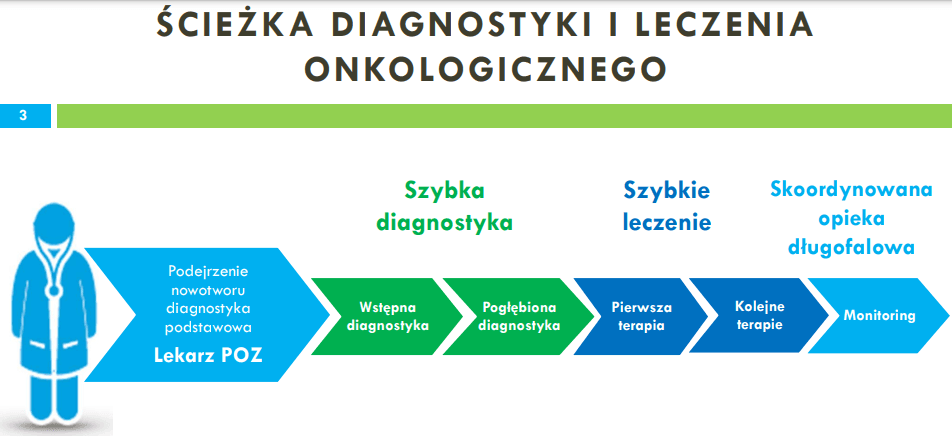 ŚCIEŻKA DIAGNOSTYKI I LECZENIA ONKOLOGICZNEGO

3

Szybka diagnostyka

Szybkie leczenie

Skoordynowana opieka długofalowa

Podejrzenie nowotworu diagnostyka podstawowa
Lekarz POZ

Wstępna diagnostyka

Pogłębiona diagnostyka

Pierwsza terapia

Kolejne terapie

Monitoring